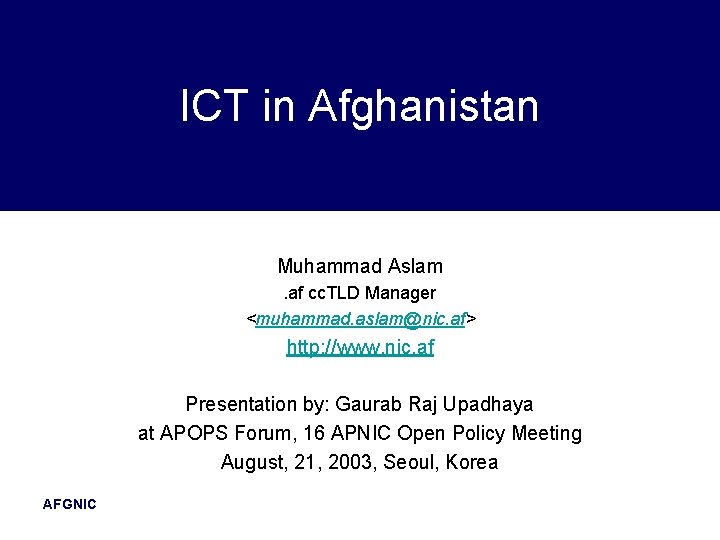 ICT in Afghanistan

Muhammad Aslam
.af ccTLD Manager
<muhammad.aslam@nic.af>
http://www.nic.af

Presentation by: Gaurab Raj Upadhaya
at APOPS Forum, 16 APNIC Open Policy Meeting
August, 21, 2003, Seoul, Korea

AFGNIC